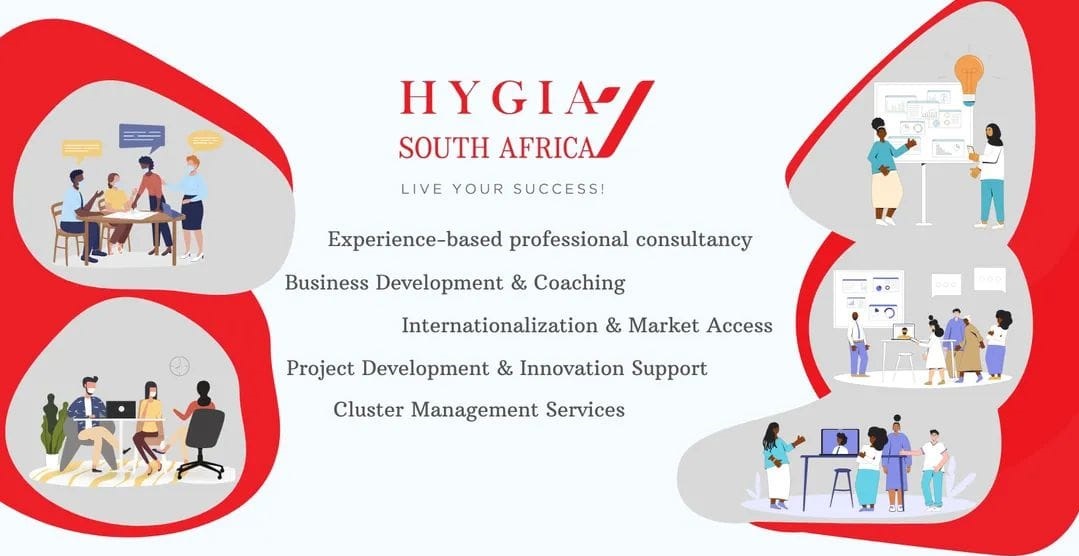 HYGIA
SOUTH AFRICA

LIVE YOUR SUCCESS!

Experience-based professional consultancy
Business Development & Coaching
Internationalization & Market Access
Project Development & Innovation Support
Cluster Management Services